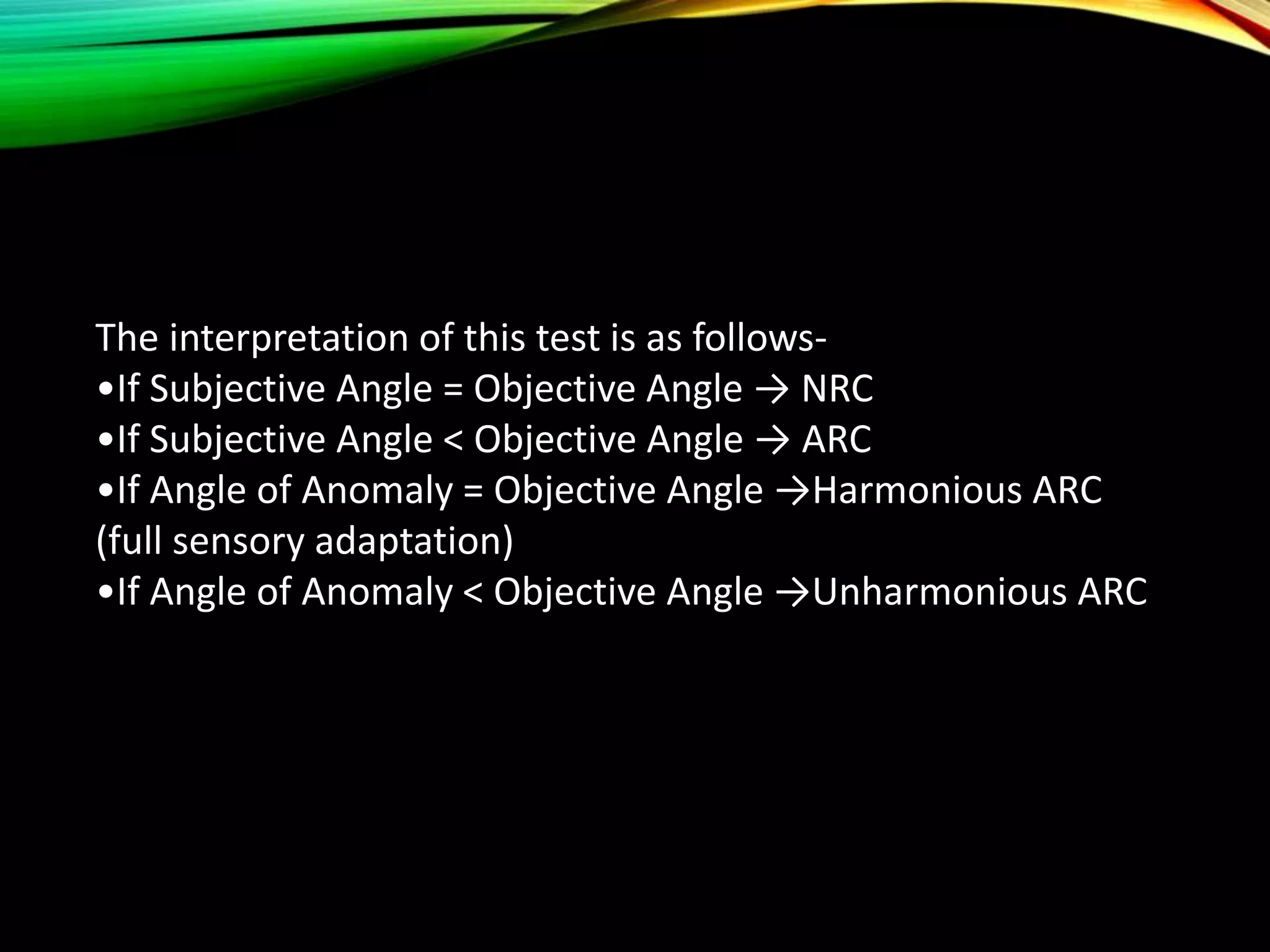 The interpretation of this test is as follows-
•If Subjective Angle = Objective Angle → NRC
•If Subjective Angle < Objective Angle → ARC
•If Angle of Anomaly = Objective Angle →Harmonious ARC (full sensory adaptation)
•If Angle of Anomaly < Objective Angle →Unharmonious ARC